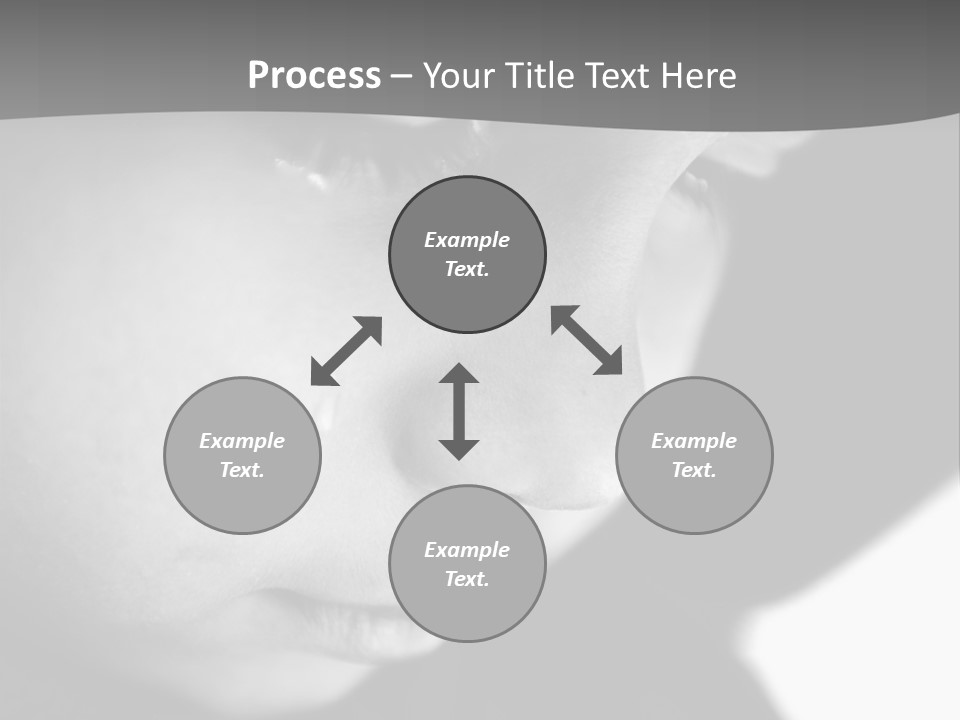 Process – Your Title Text Here

Example Text.

Example Text.

Example Text.

Example Text.